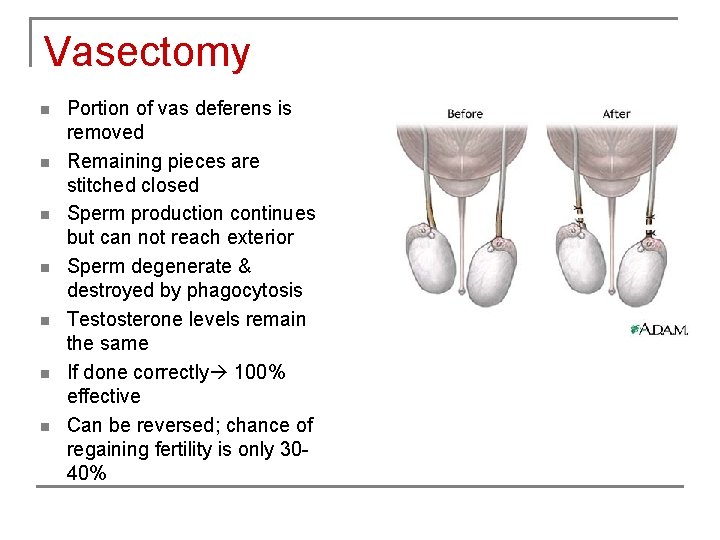 Vasectomy

- Portion of vas deferens is removed
- Remaining pieces are stitched closed
- Sperm production continues but can not reach exterior
- Sperm degenerate & destroyed by phagocytosis
- Testosterone levels remain the same
- If done correctly→ 100% effective
- Can be reversed; chance of regaining fertility is only 30-40%

Before

After

A.D.A.M.